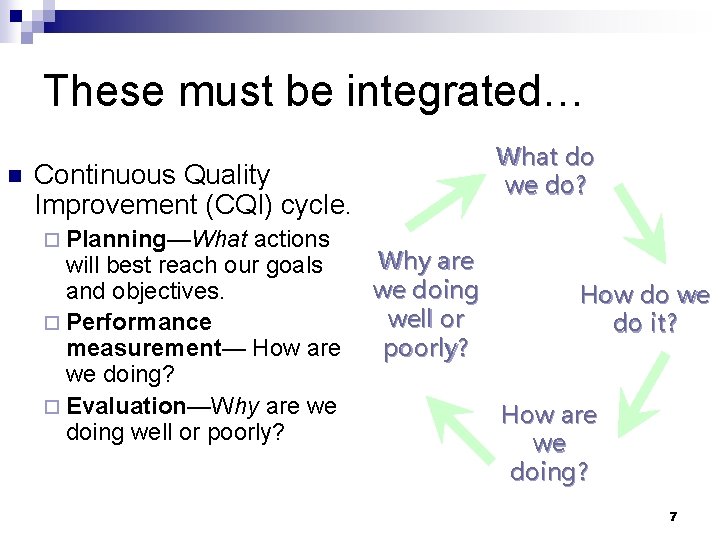 These must be integrated…

Continuous Quality Improvement (CQI) cycle.

Planning—What actions will best reach our goals and objectives.

Performance measurement— How are we doing?

Evaluation—Why are we doing well or poorly?

What do we do?

How do we do it?

How are we doing?

Why are we doing well or poorly?

7